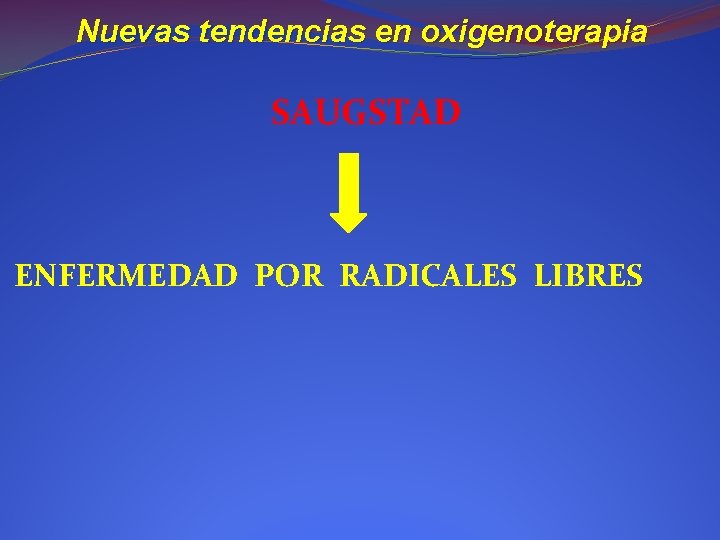 Nuevas tendencias en oxigenoterapia

SAUGSTAD

ENFERMEDAD POR RADICALES LIBRES